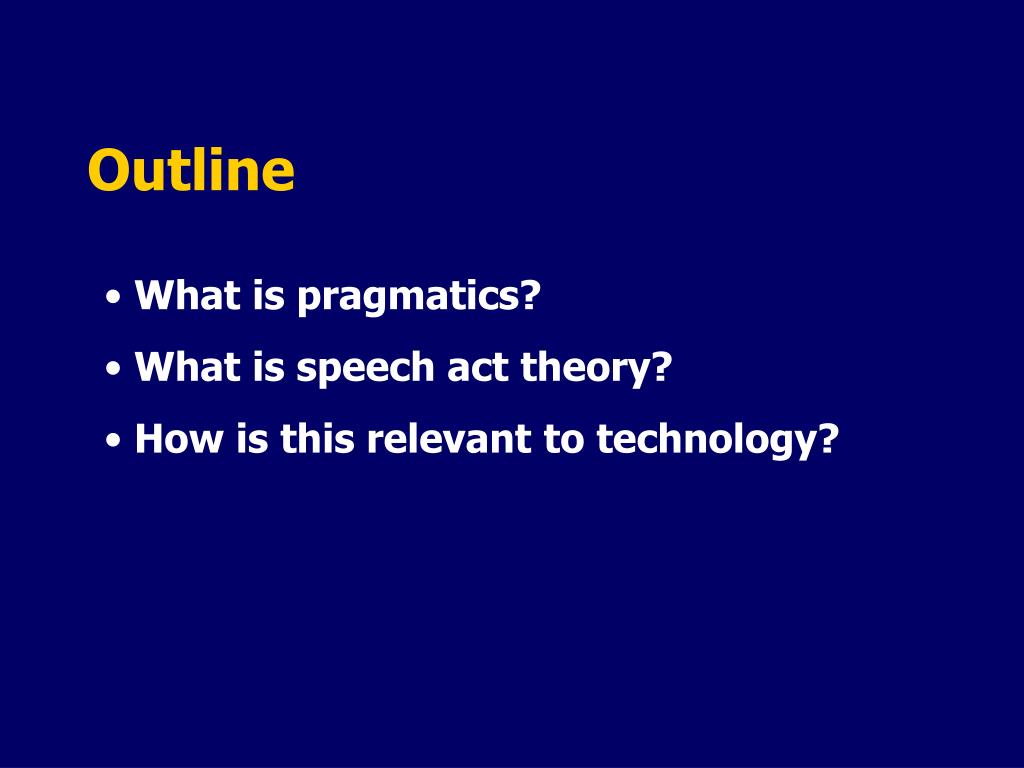 Outline

• What is pragmatics?
• What is speech act theory?
• How is this relevant to technology?